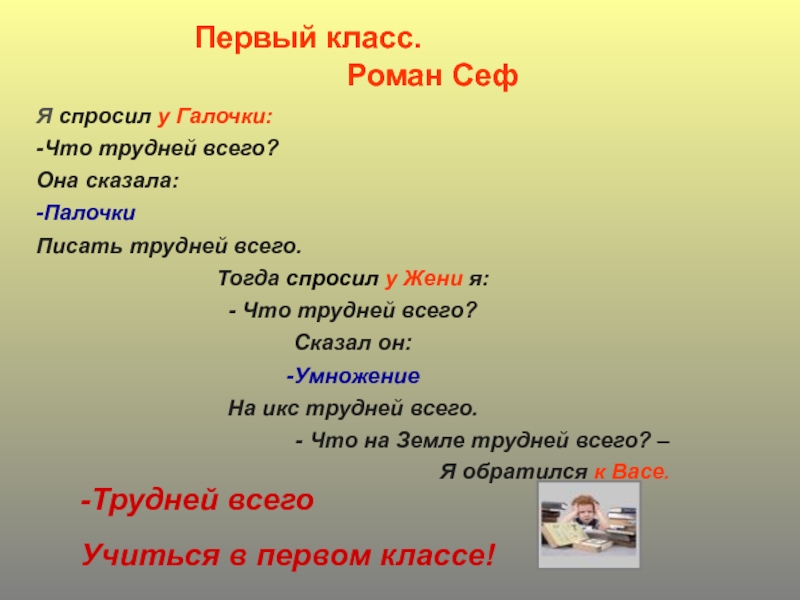 Первый класс.

Роман Сеф

Я спросил у Галочки:

-Что трудней всего?

Она сказала:

-Палочки

Писать трудней всего.

Тогда спросил у Жени я:

- Что трудней всего?

Сказал он:

-Умножение

На икс трудней всего.

- Что на Земле трудней всего? –

Я обратился к Васе.

-Трудней всего

Учиться в первом классе!